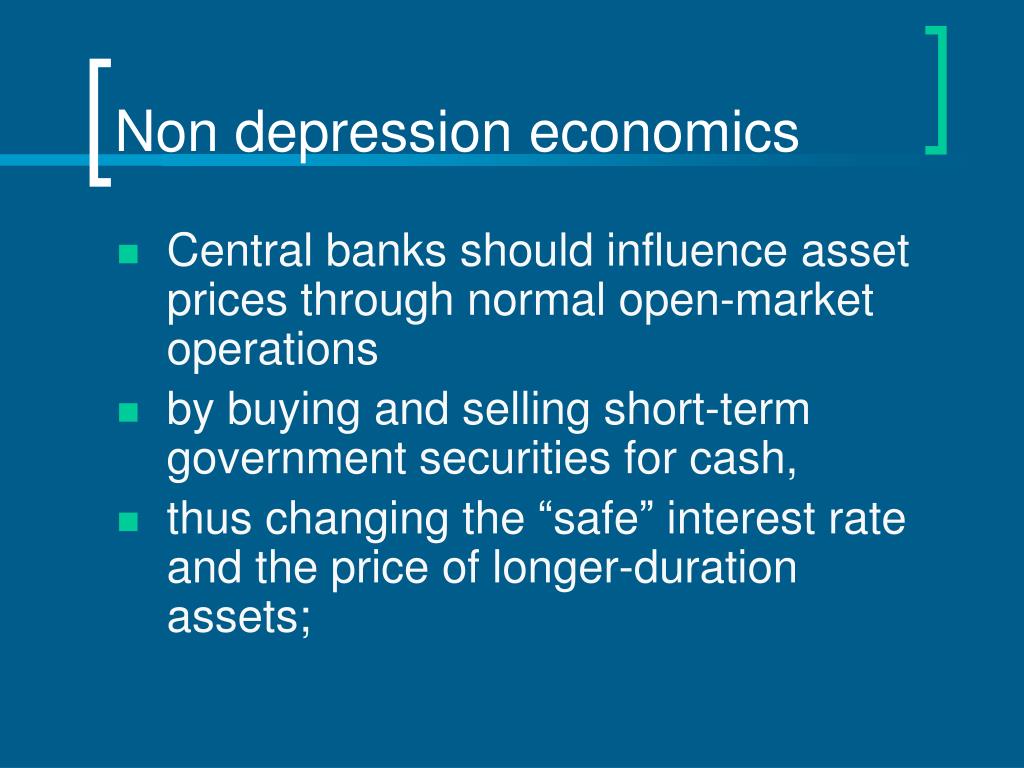 Non depression economics

- Central banks should influence asset prices through normal open-market operations
- by buying and selling short-term government securities for cash,
- thus changing the “safe” interest rate and the price of longer-duration assets;